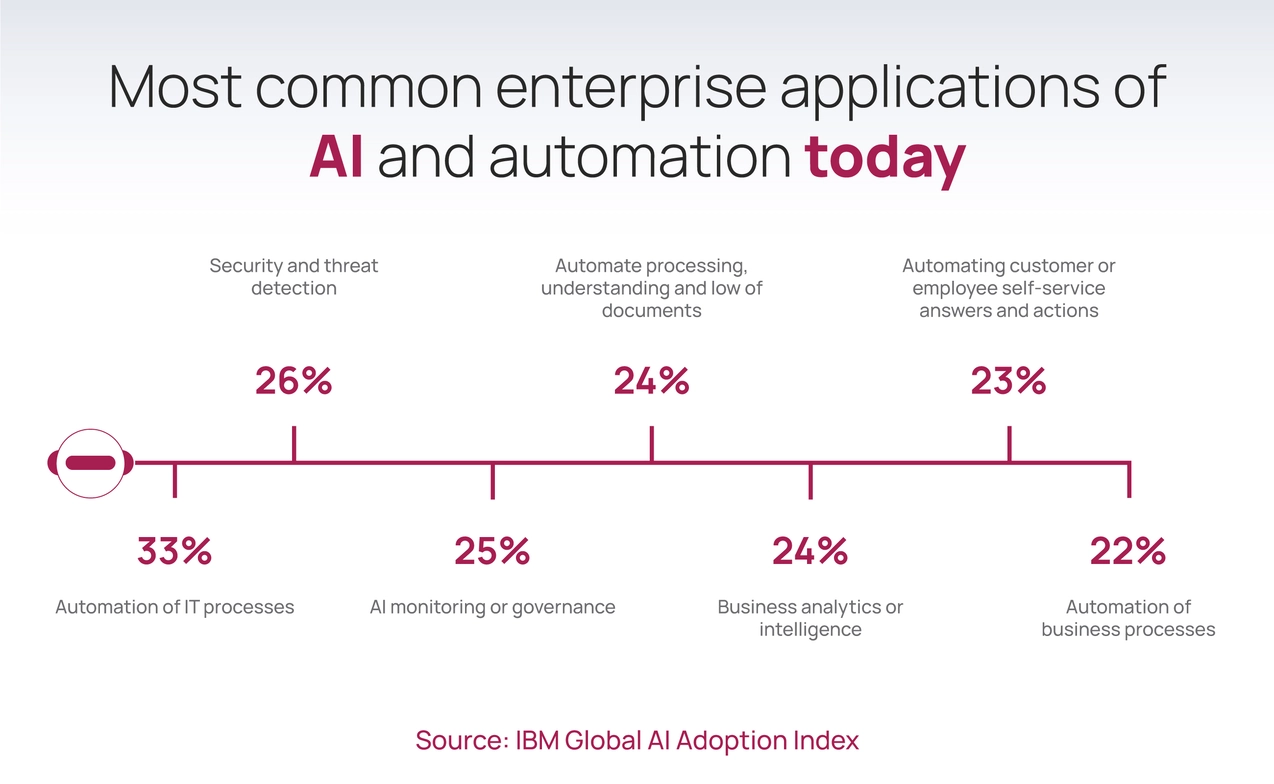 Most common enterprise applications of AI and automation today

Security and threat detection

26%

Automate processing, understanding and low of documents

24%

Automating customer or employee self-service answers and actions

23%

33%

Automation of IT processes

25%

AI monitoring or governance

24%

Business analytics or intelligence

22%

Automation of business processes

Source: IBM Global AI Adoption Index